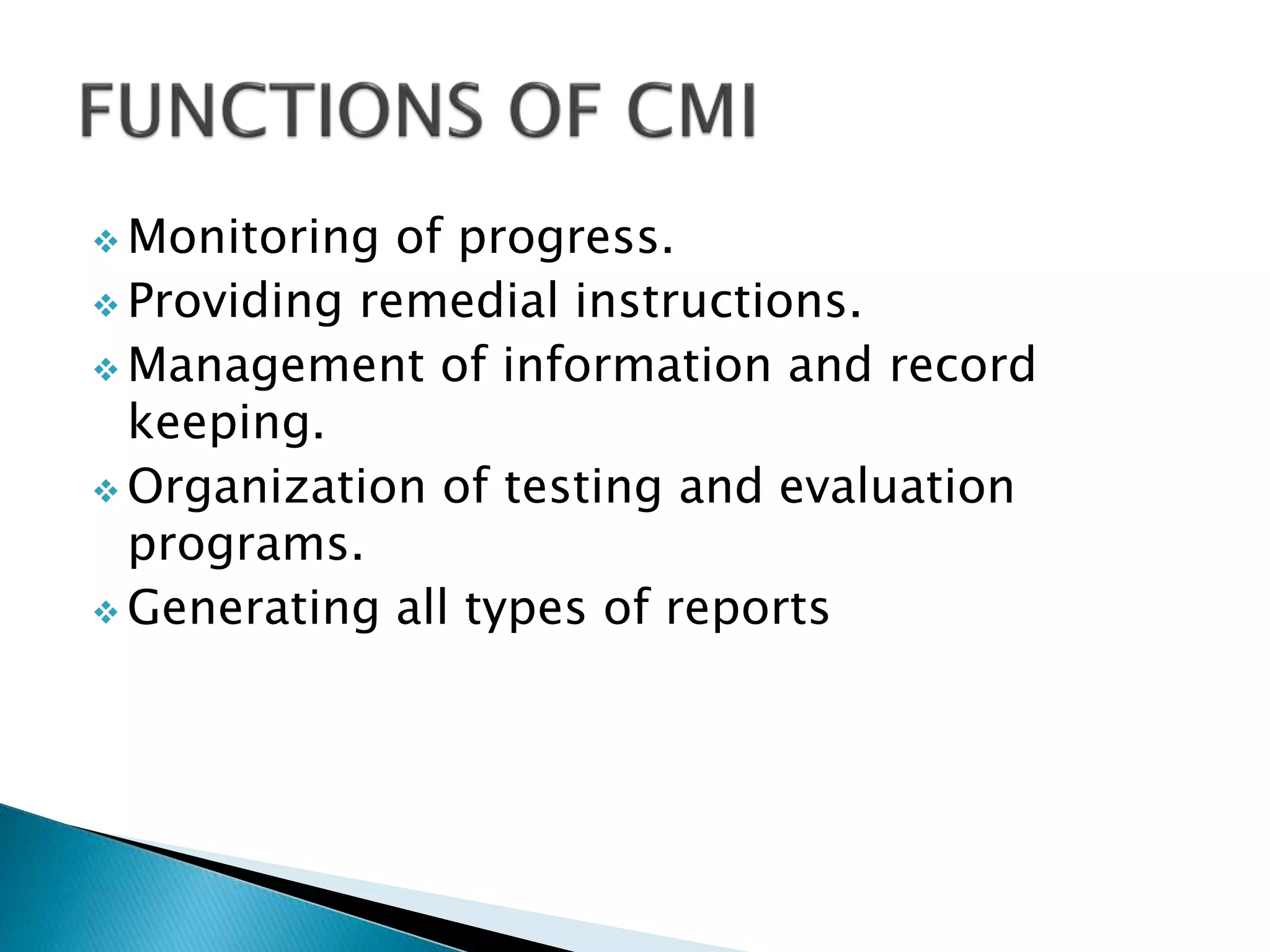 FUNCTIONS OF CMI

❖ Monitoring of progress.
❖ Providing remedial instructions.
❖ Management of information and record keeping.
❖ Organization of testing and evaluation programs.
❖ Generating all types of reports